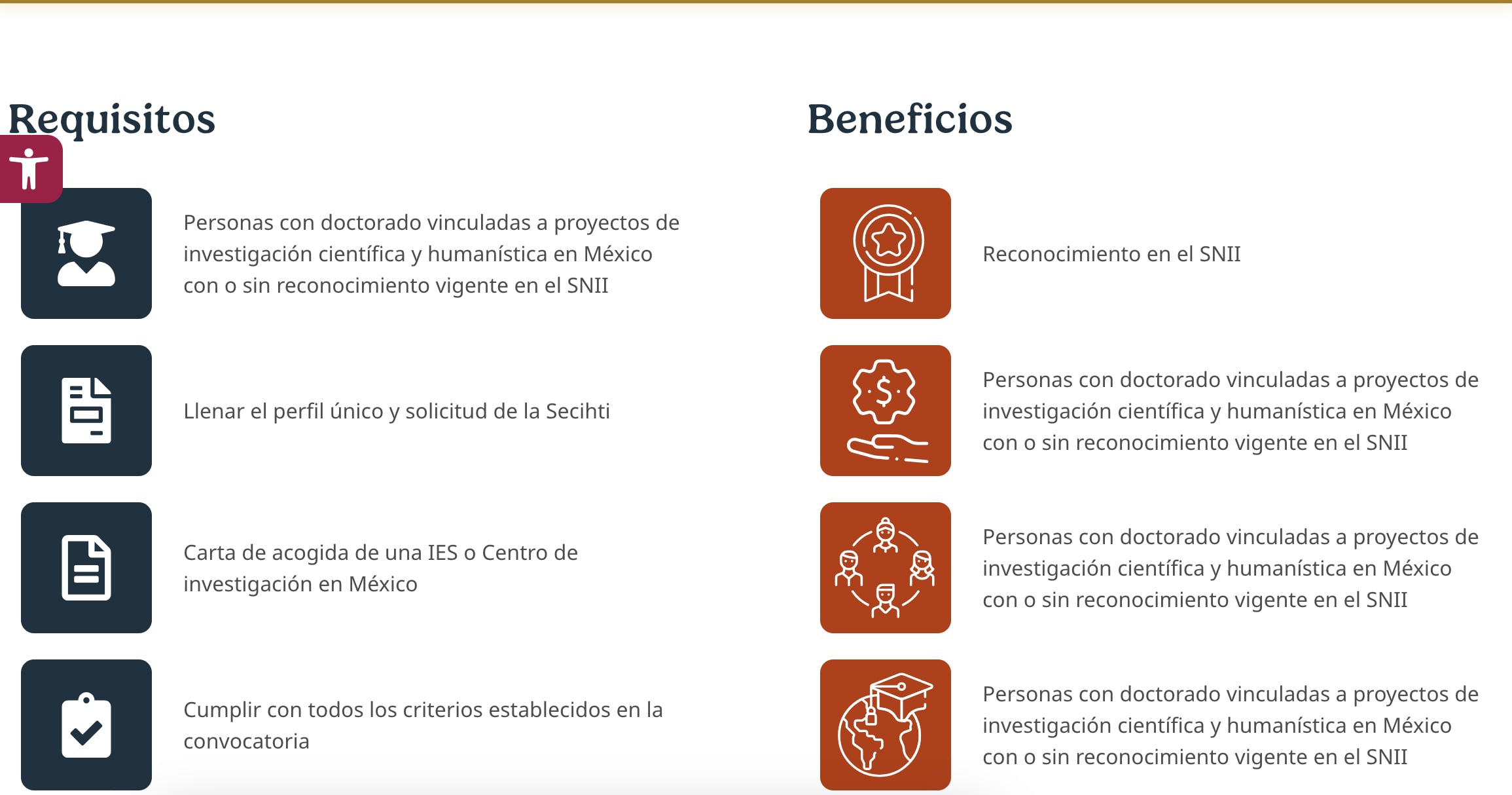 Requisitos

Personas con doctorado vinculadas a proyectos de investigación científica y humanística en México con o sin reconocimiento vigente en el SNII

Llenar el perfil único y solicitud de la Secihti

Carta de acogida de una IES o Centro de investigación en México

Cumplir con todos los criterios establecidos en la convocatoria

Beneficios

Reconocimiento en el SNII

Personas con doctorado vinculadas a proyectos de investigación científica y humanística en México con o sin reconocimiento vigente en el SNII

Personas con doctorado vinculadas a proyectos de investigación científica y humanística en México con o sin reconocimiento vigente en el SNII

Personas con doctorado vinculadas a proyectos de investigación científica y humanística en México con o sin reconocimiento vigente en el SNII